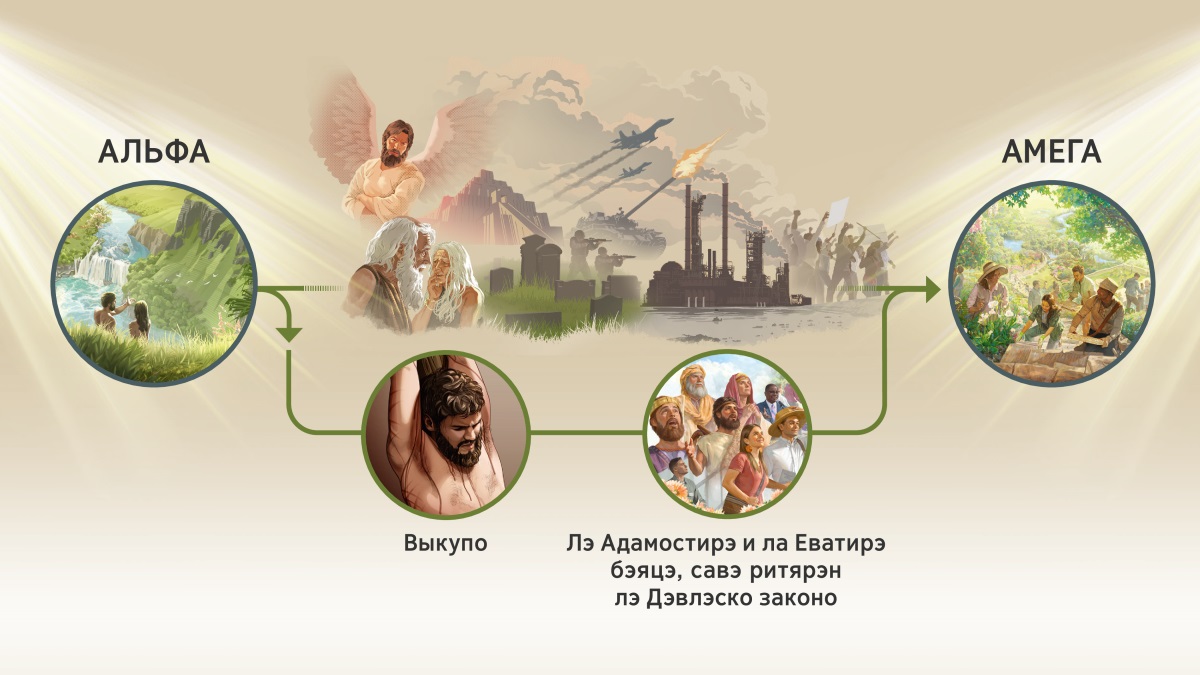 АЛЬФА

АМЕГА

Выкупо

Лэ Адамостирэ и ла Еватирэ бэяцэ, савэ ритярэн лэ Дэвлэско законо